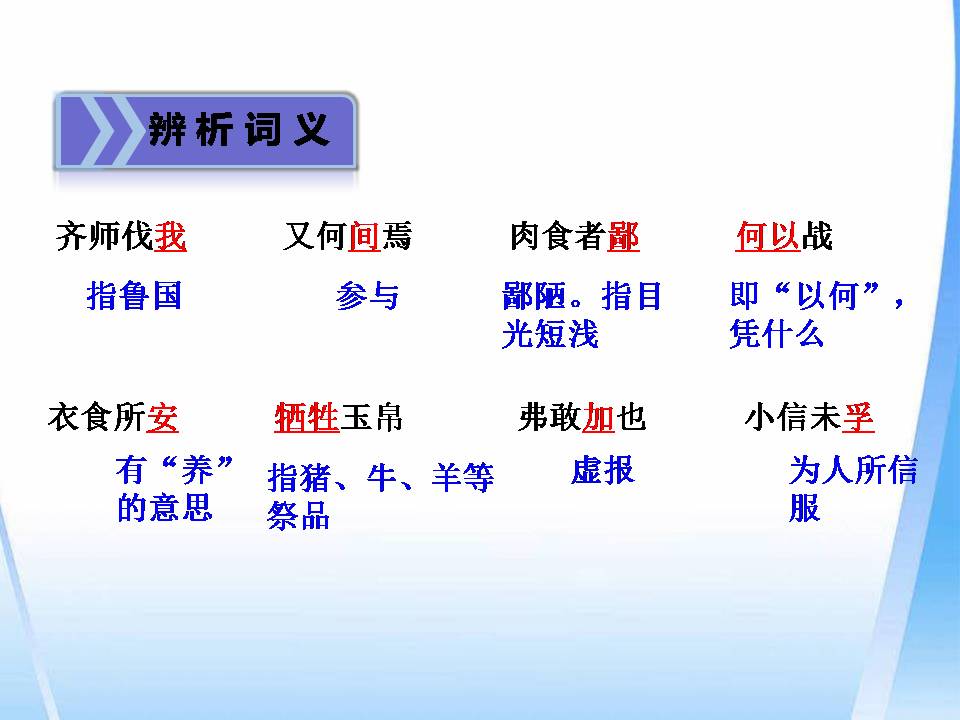 辨析词义

齐师伐我

指鲁国

又何间焉

参与

肉食者鄙

鄙陋。指目光短浅

何以战

即“以何”，凭什么

衣食所安

有“养”的意思

牺牲玉帛

指猪、牛、羊等祭品

弗敢加也

虚报

小信未孚

为人所信服